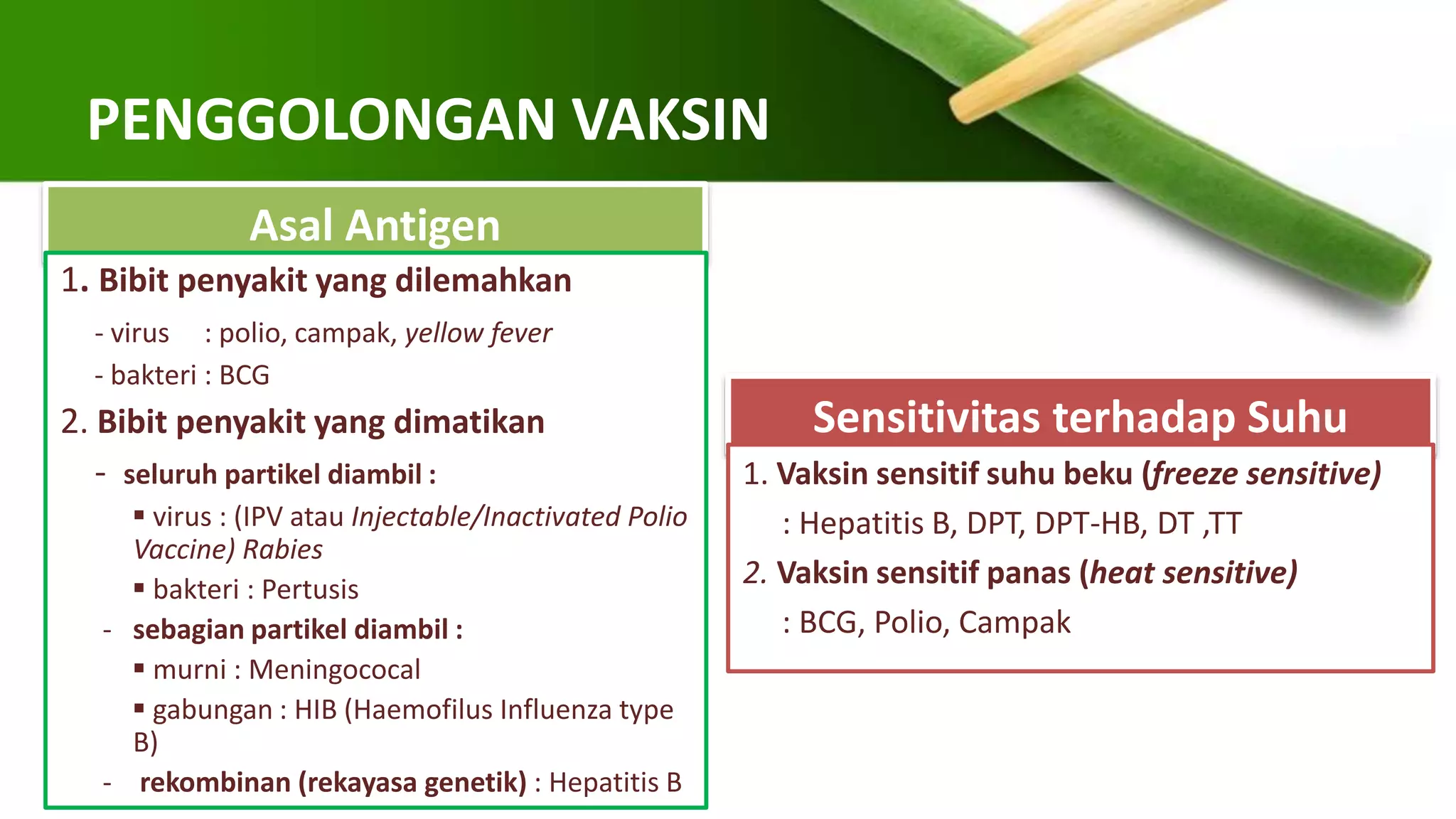 PENGGOLONGAN VAKSIN

Asal Antigen

1. Bibit penyakit yang dilemahkan

- virus : polio, campak, yellow fever

- bakteri : BCG

2. Bibit penyakit yang dimatikan

- seluruh partikel diambil :

▪ virus : (IPV atau Injectable/Inactivated Polio Vaccine) Rabies

▪ bakteri : Pertusis

- sebagian partikel diambil :

▪ murni : Meningococal

▪ gabungan : HIB (Haemofilus Influenza type B)

- rekombinan (rekayasa genetik) : Hepatitis B

Sensitivitas terhadap Suhu

1. Vaksin sensitif suhu beku (freeze sensitive)

: Hepatitis B, DPT, DPT-HB, DT ,TT

2. Vaksin sensitif panas (heat sensitive)

: BCG, Polio, Campak